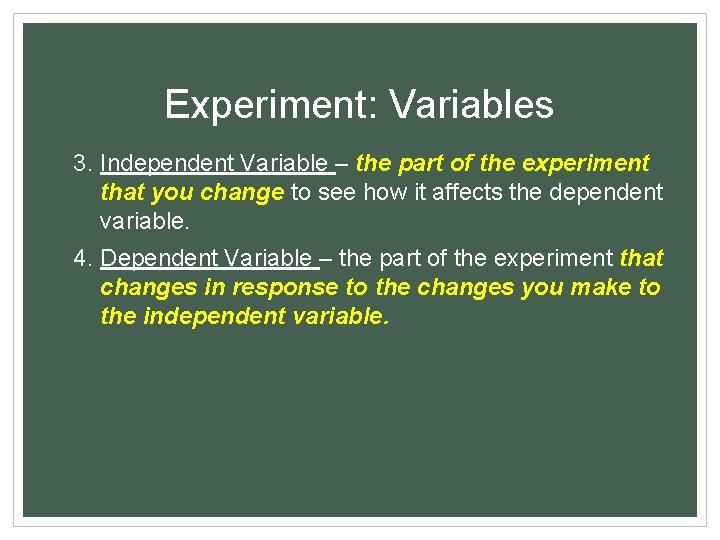 Experiment: Variables

3. Independent Variable – the part of the experiment that you change to see how it affects the dependent variable.

4. Dependent Variable – the part of the experiment that changes in response to the changes you make to the independent variable.